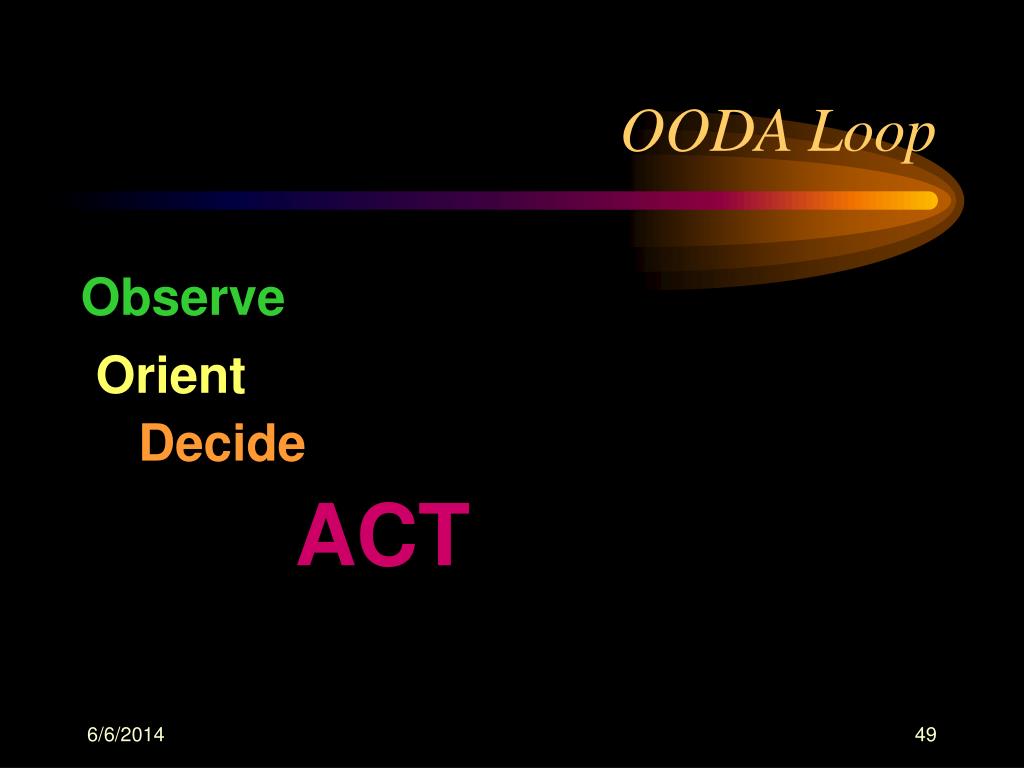 OODA Loop

Observe

Orient

Decide

ACT

6/6/2014

49